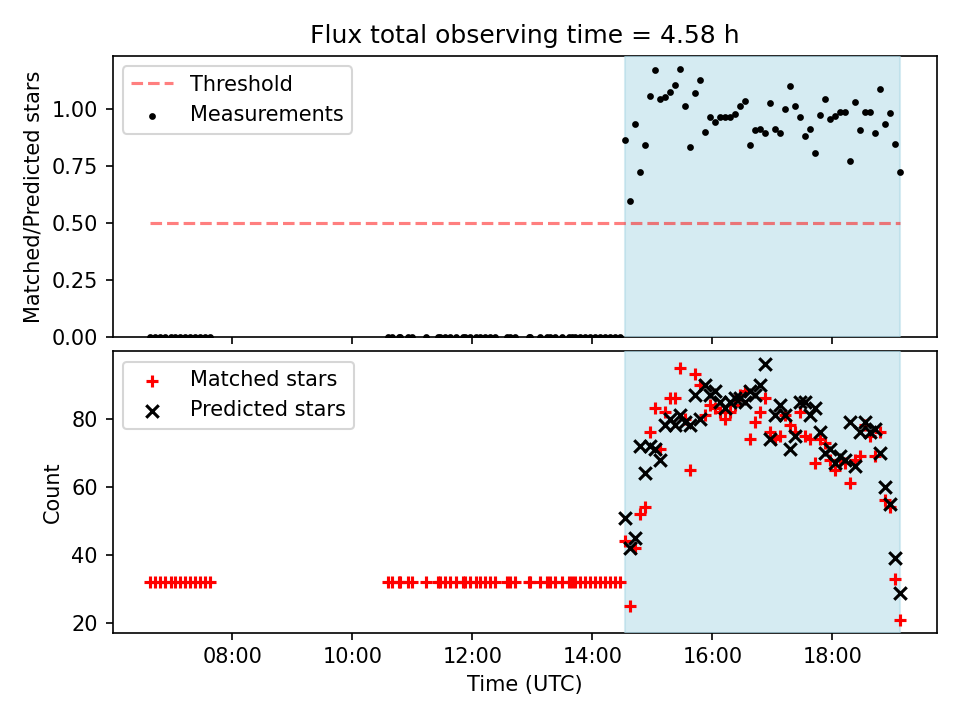 Flux total observing time = 4.58 h

Threshold
Measurements

Matched/Predicted stars

1.00
0.75
0.50
0.25
0.00

Matched stars
Predicted stars

Count

80
60
40
20

08:00
10:00
12:00
14:00
16:00
18:00

Time (UTC)